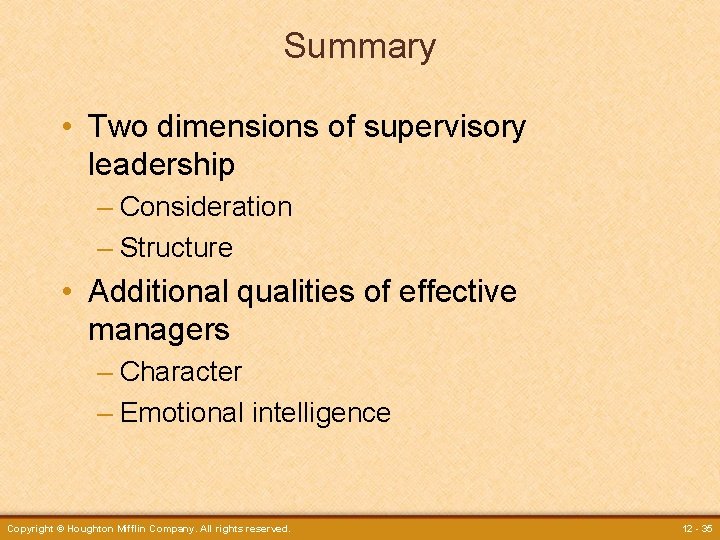 Summary

• Two dimensions of supervisory leadership
– Consideration
– Structure

• Additional qualities of effective managers
– Character
– Emotional intelligence

Copyright © Houghton Mifflin Company. All rights reserved.

12 - 35